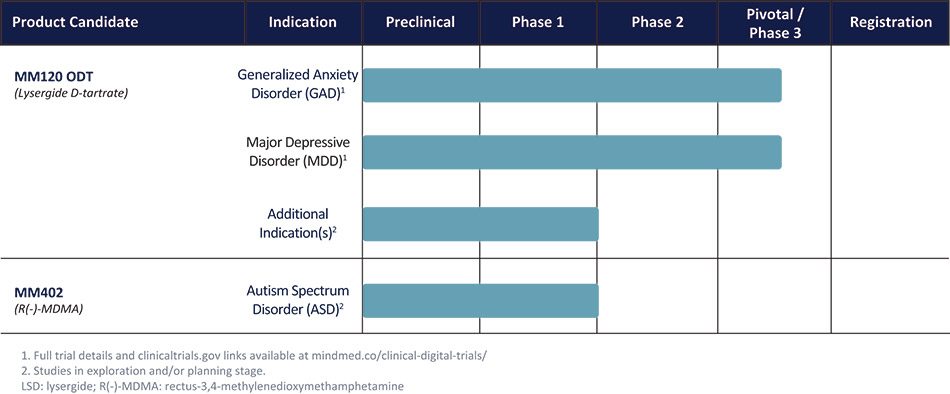 | Product Candidate | Indication | Preclinical | Phase 1 | Phase 2 | Pivotal / Phase 3 | Registration |
|---|---|---|---|---|---|---|
| **MM120 ODT** *(Lysergide D-tartrate)* | Generalized Anxiety Disorder (GAD)$^1$ | | | | | |
| | Major Depressive Disorder (MDD)$^1$ | | | | | |
| | Additional Indication(s)$^2$ | | | | | |
| **MM402** *(R(-)-MDMA)* | Autism Spectrum Disorder (ASD)$^2$ | | | | | |

1. Full trial details and clinicaltrials.gov links available at mindmed.co/clinical-digital-trials/
2. Studies in exploration and/or planning stage.
LSD: lysergide; R(-)-MDMA: rectus-3,4-methylenedioxymethamphetamine